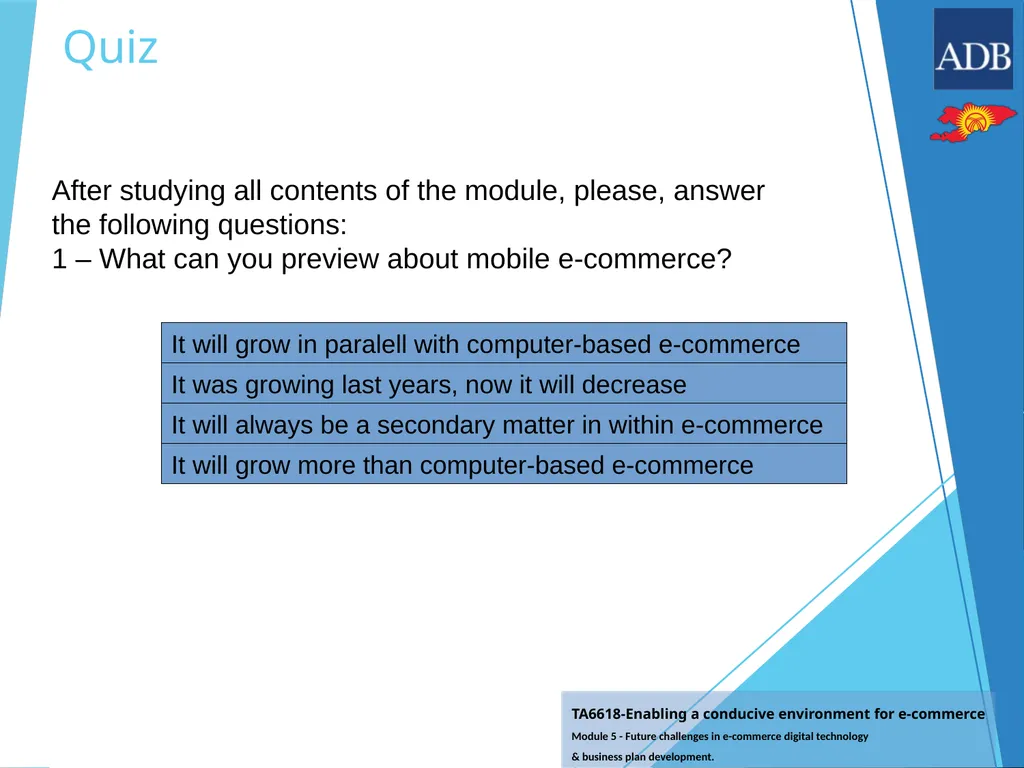 Quiz

ADB

After studying all contents of the module, please, answer the following questions:
1 – What can you preview about mobile e-commerce?

| It will grow in paralell with computer-based e-commerce |
|---|
| It was growing last years, now it will decrease |
| It will always be a secondary matter in within e-commerce |
| It will grow more than computer-based e-commerce |

TA6618-Enabling a conducive environment for e-commerce

Module 5 - Future challenges in e-commerce digital technology & business plan development.